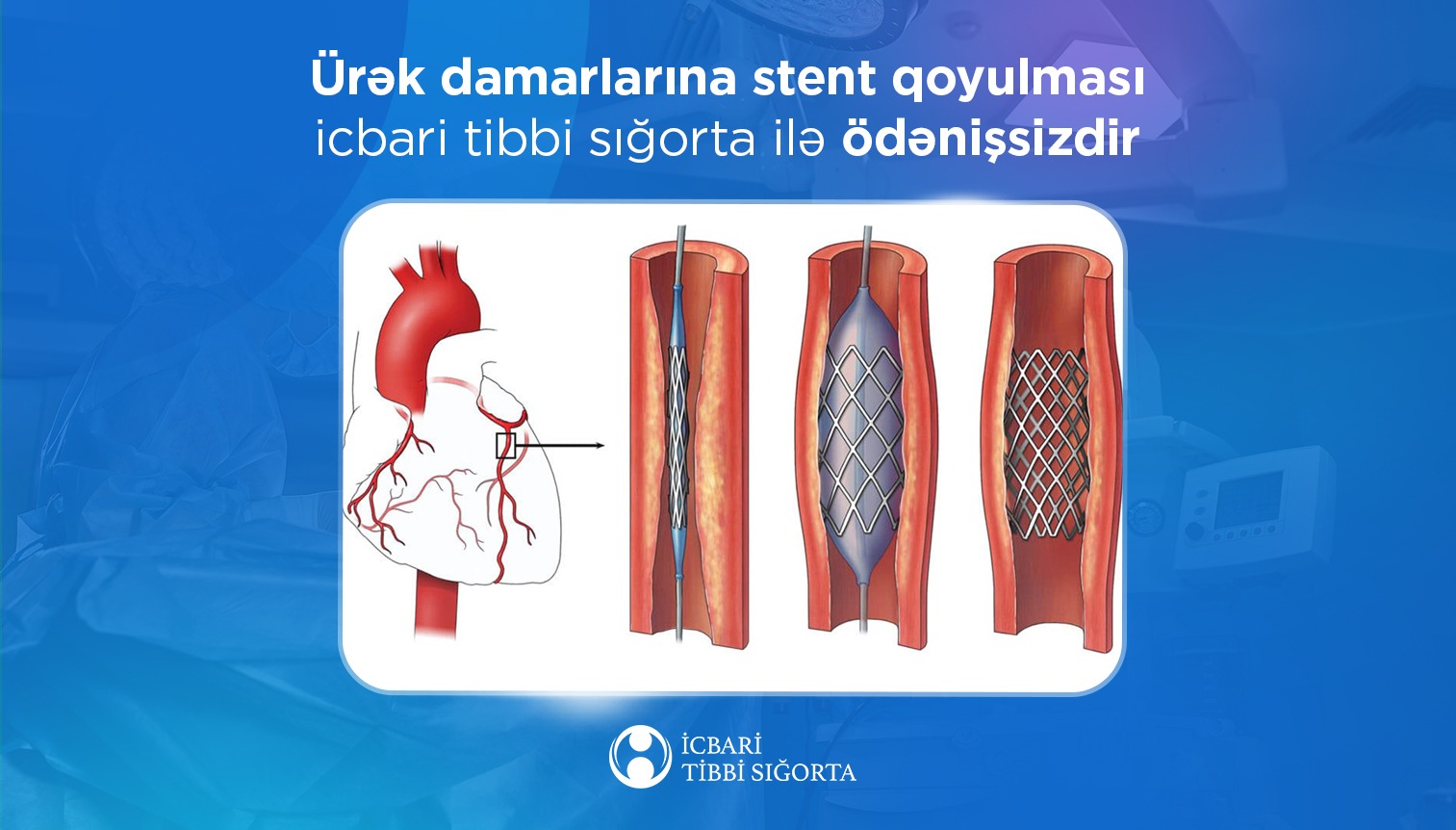 Ürək damarlarına stent qoyulması icbari tibbi sığorta ilə ödənişsizdir

İCBARİ
TİBBİ SIĞORTA